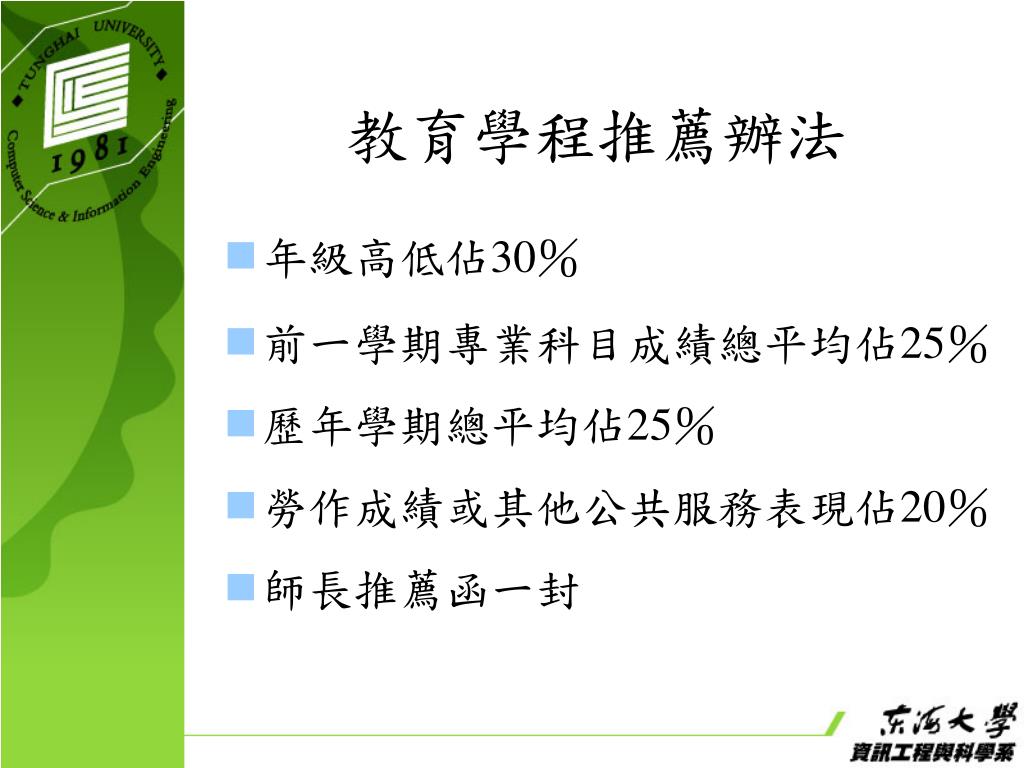 TUNGHAI UNIVERSITY
1981
Computer Science & Information Engineering

教育學程推薦辦法

年級高低佔30%

前一學期專業科目成績總平均佔25%

歷年學期總平均佔25%

勞作成績或其他公共服務表現佔20%

師長推薦函一封

東海大學
資訊工程與科學系